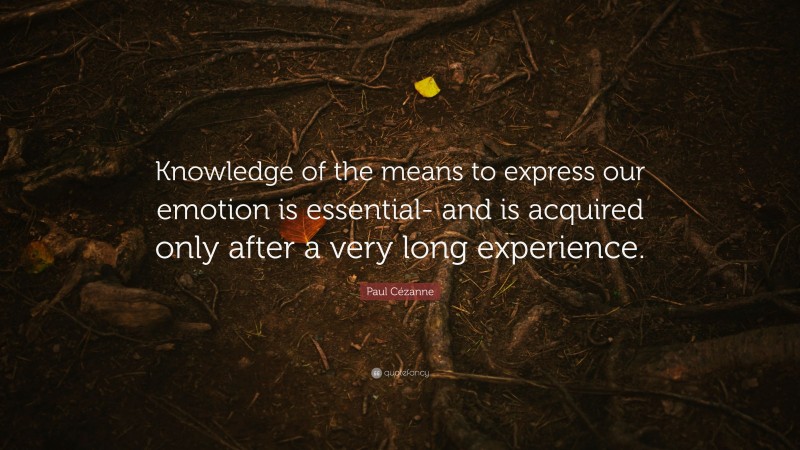 Knowledge of the means to express our emotion is essential- and is acquired only after a very long experience.

Paul Cézanne

quotefancy